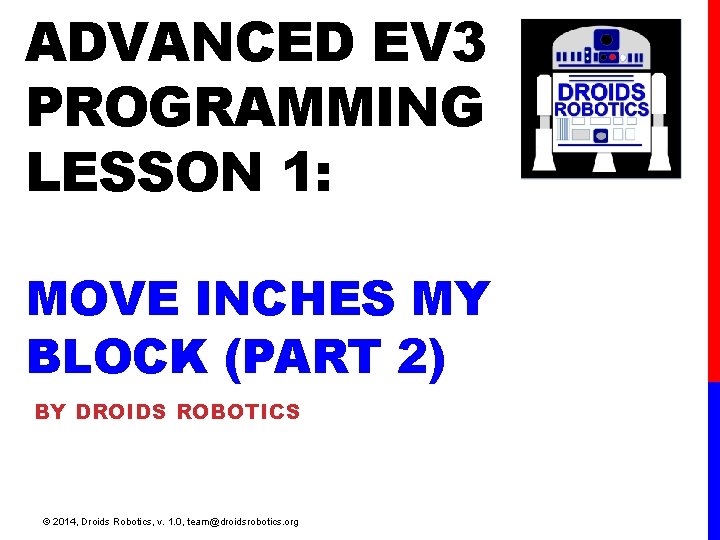 ADVANCED EV3 PROGRAMMING LESSON 1:

DROIDS ROBOTICS

MOVE INCHES MY BLOCK (PART 2)

BY DROIDS ROBOTICS

© 2014, Droids Robotics, v. 1.0, team@droidsrobotics.org